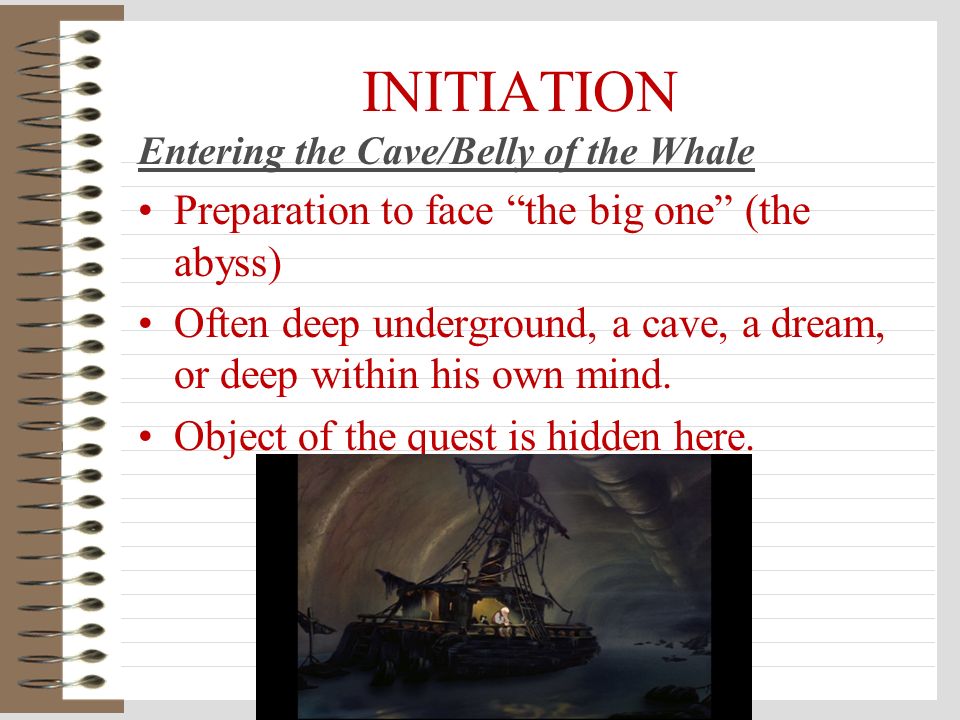 INITIATION

Entering the Cave/Belly of the Whale

• Preparation to face “the big one” (the abyss)

• Often deep underground, a cave, a dream, or deep within his own mind.

• Object of the quest is hidden here.